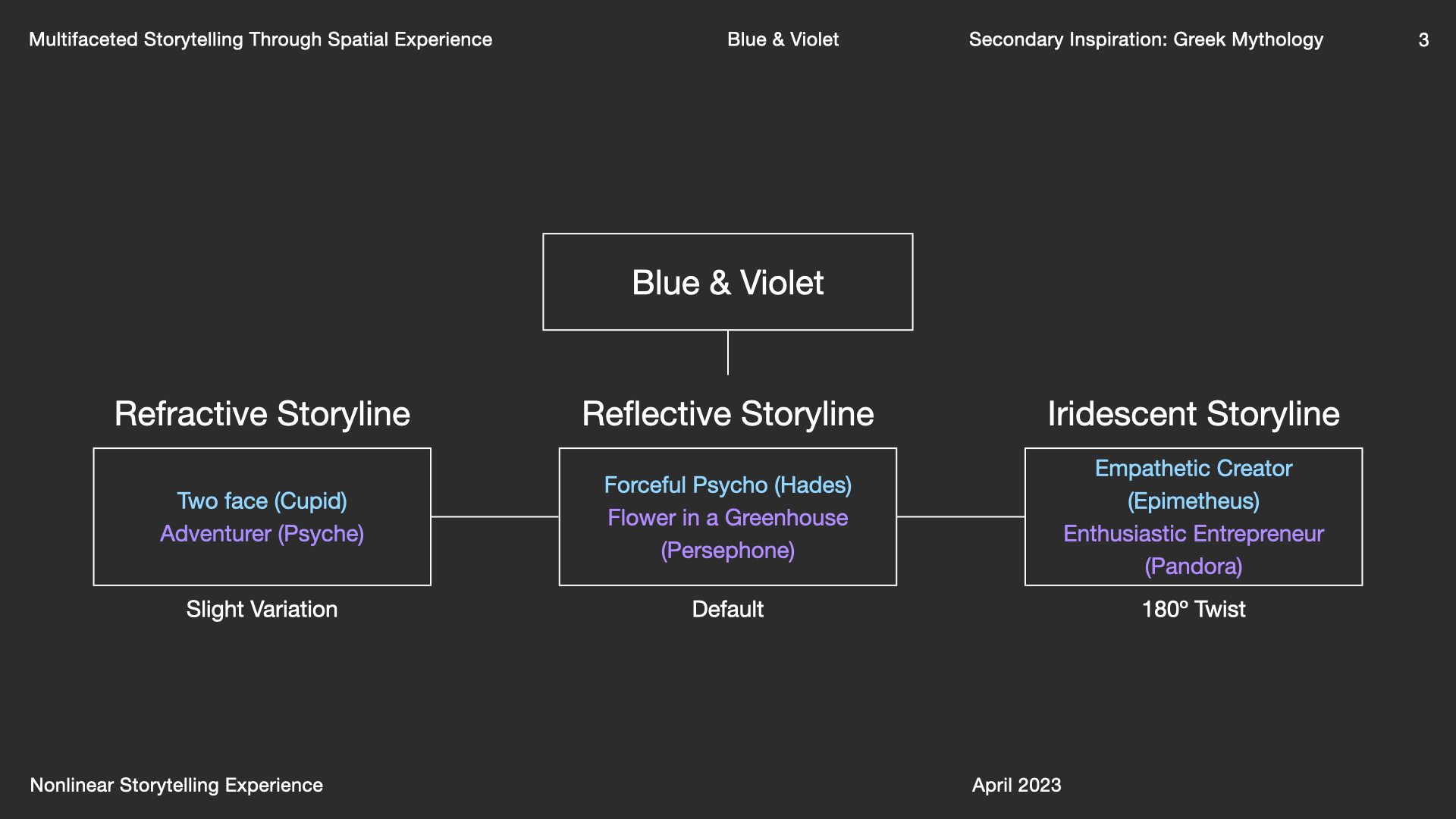 Multifaceted Storytelling Through Spatial Experience

Blue & Violet

Secondary Inspiration: Greek Mythology

3

Blue & Violet

Refractive Storyline

Two face (Cupid)
Adventurer (Psyche)

Slight Variation

Reflective Storyline

Forceful Psycho (Hades)
Flower in a Greenhouse (Persephone)

Default

Iridescent Storyline

Empathetic Creator (Epimetheus)
Enthusiastic Entrepreneur (Pandora)

180º Twist

Nonlinear Storytelling Experience

April 2023